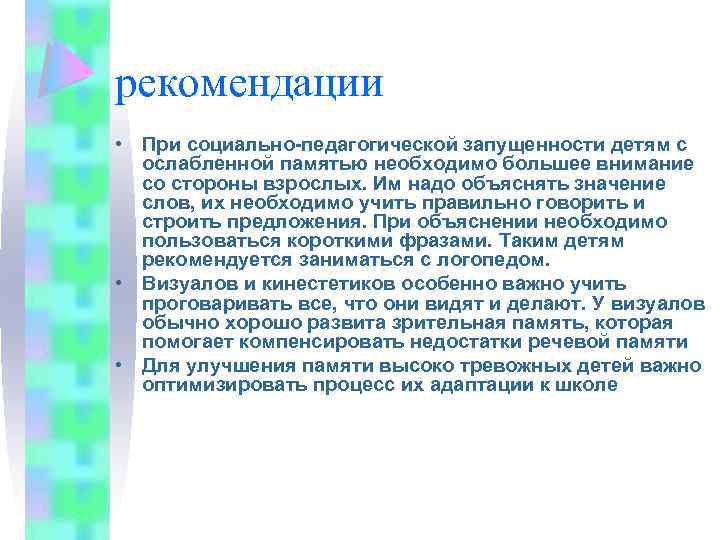 рекомендации

• При социально-педагогической запущенности детям с ослабленной памятью необходимо большее внимание со стороны взрослых. Им надо объяснять значение слов, их необходимо учить правильно говорить и строить предложения. При объяснении необходимо пользоваться короткими фразами. Таким детям рекомендуется заниматься с логопедом.
• Визуалов и кинестетиков особенно важно учить проговаривать все, что они видят и делают. У визуалов обычно хорошо развита зрительная память, которая помогает компенсировать недостатки речевой памяти
• Для улучшения памяти высоко тревожных детей важно оптимизировать процесс их адаптации к школе